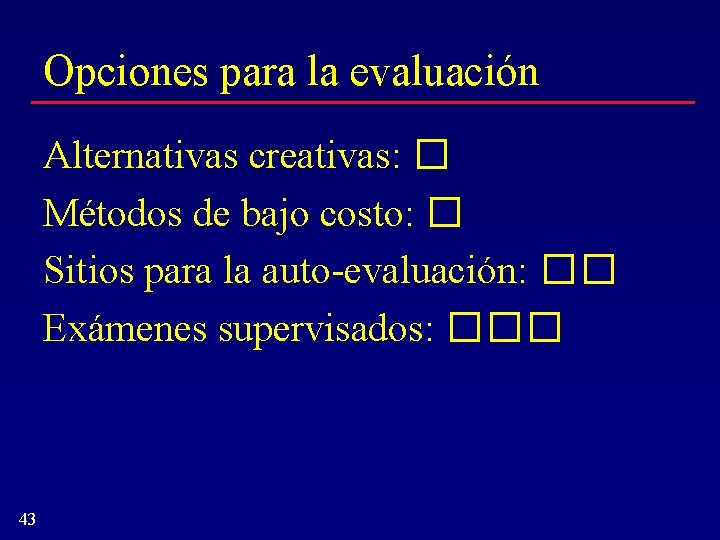 Opciones para la evaluación

Alternativas creativas: □

Métodos de bajo costo: □

Sitios para la auto-evaluación: □□

Exámenes supervisados: □□□

43